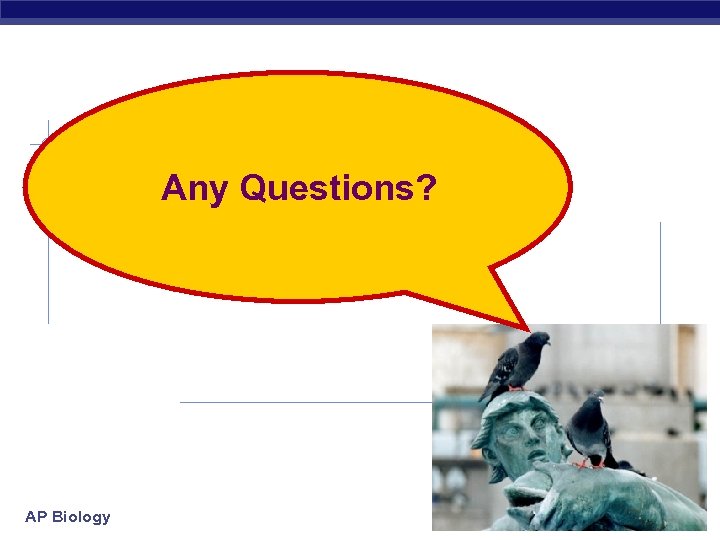 Any Questions?

AP Biology